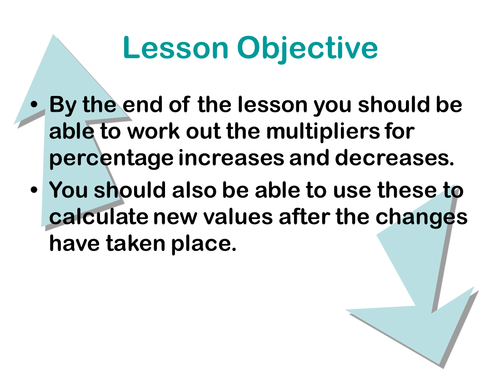 Lesson Objective

• By the end of the lesson you should be able to work out the multipliers for percentage increases and decreases.

• You should also be able to use these to calculate new values after the changes have taken place.